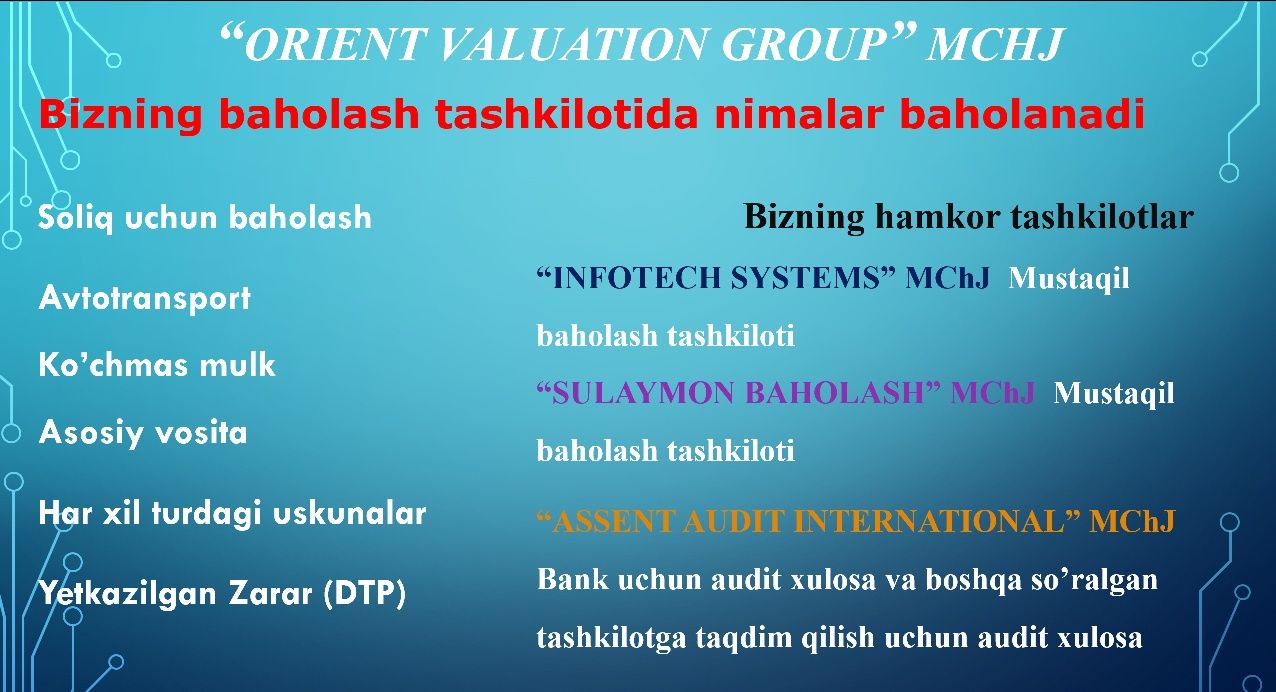 “ORIENT VALUATION GROUP” MCHJ

Bizning baholash tashkilotida nimalar baholanadi

Soliq uchun baholash

Avtotransport

Ko’chmas mulk

Asosiy vosita

Har xil turdagi uskunalar

Yetkazilgan Zarar (DTP)

Bizning hamkor tashkilotlar

“INFOTECH SYSTEMS” MChJ Mustaqil baholash tashkiloti

“SULAYMON BAHOLASH” MChJ Mustaqil baholash tashkiloti

“ASSENT AUDIT INTERNATIONAL” MChJ

Bank uchun audit xulosa va boshqa so’ralgan tashkilotga taqdim qilish uchun audit xulosa